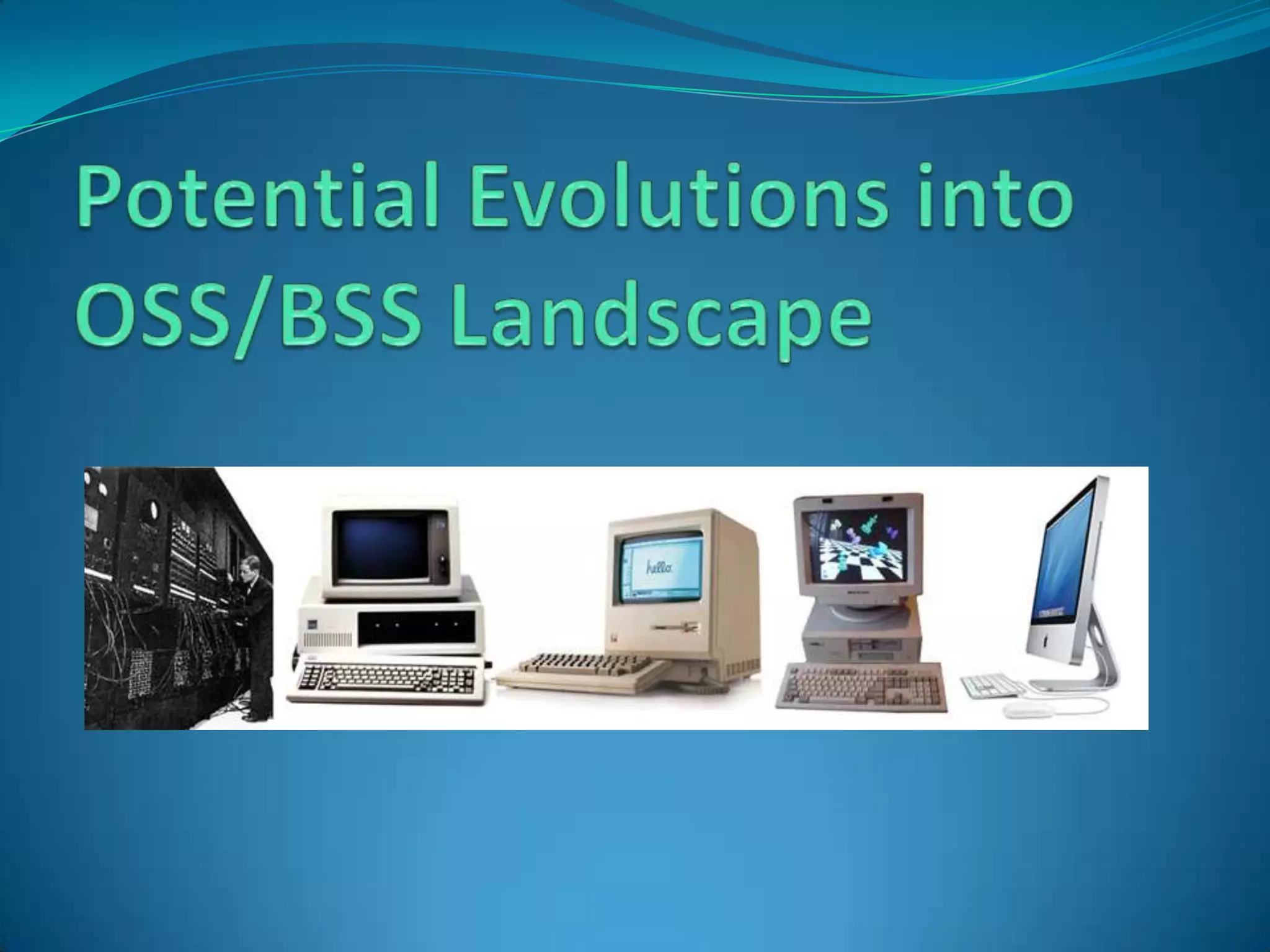 Potential Evolutions into OSS/BSS Landscape

hello